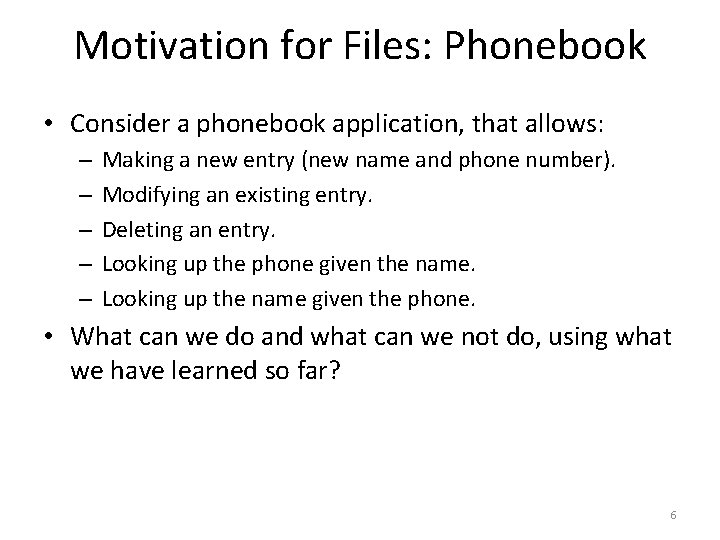 Motivation for Files: Phonebook

• Consider a phonebook application, that allows:
– Making a new entry (new name and phone number).
– Modifying an existing entry.
– Deleting an entry.
– Looking up the phone given the name.
– Looking up the name given the phone.

• What can we do and what can we not do, using what we have learned so far?

6